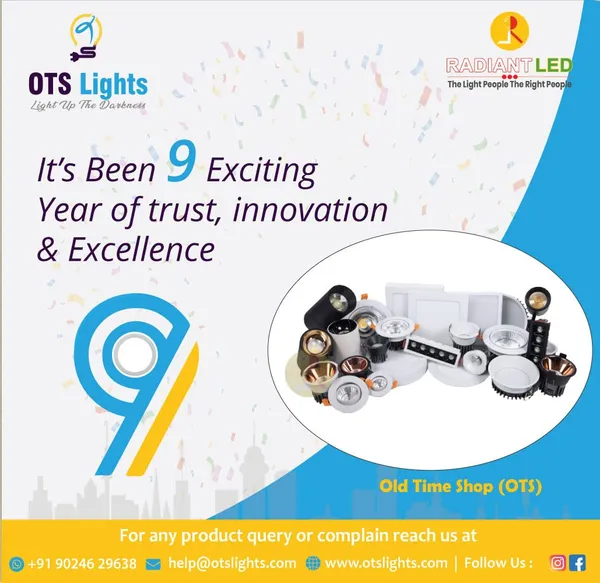 OTS Lights
Light Up The Darkness

RADIANT LED
The Light People The Right People

It's Been 9 Exciting Year of trust, innovation & Excellence

9

Old Time Shop (OTS)

For any product query or complain reach us at

+91 90246 29638 help@otslights.com www.otslights.com | Follow Us :